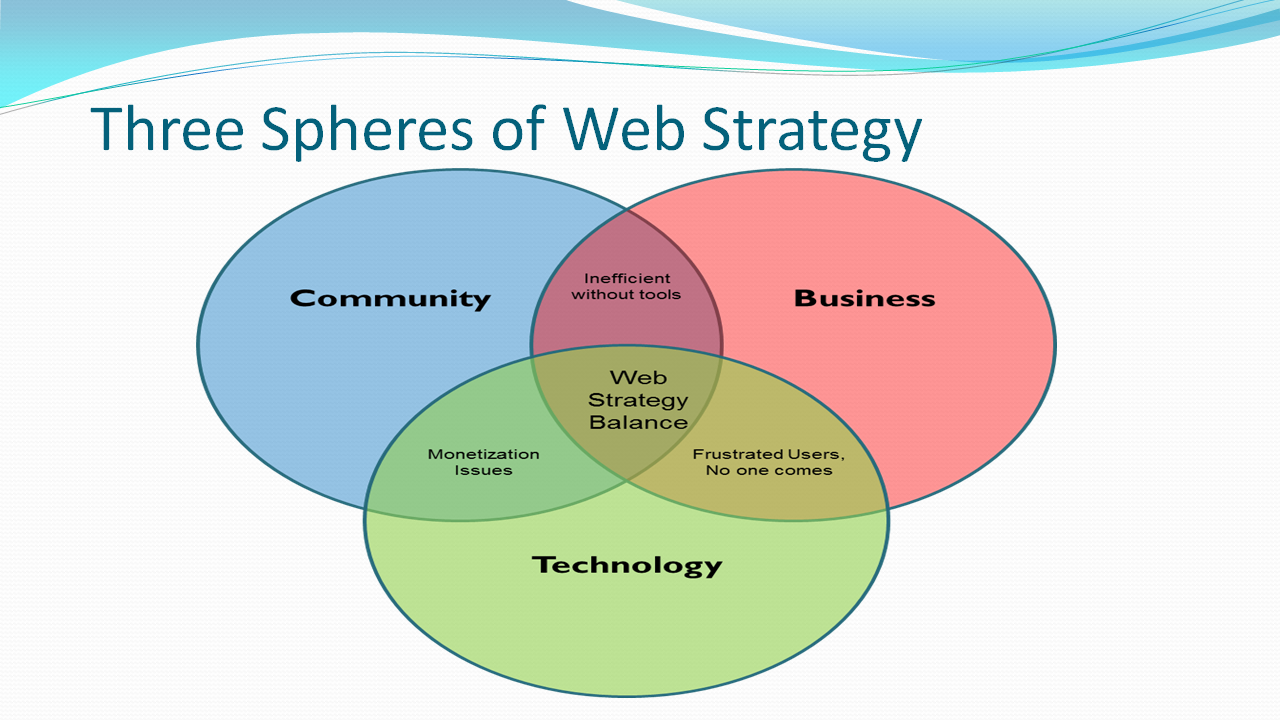 Three Spheres of Web Strategy

Community

Inefficient without tools

Business

Web Strategy Balance

Monetization Issues

Frustrated Users, No one comes

Technology